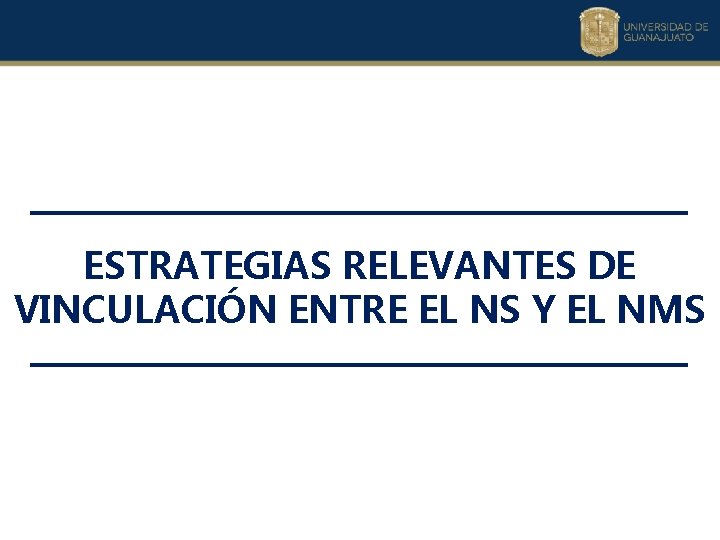 UNIVERSIDAD DE GUANAJUATO

ESTRATEGIAS RELEVANTES DE VINCULACIÓN ENTRE EL NS Y EL NMS